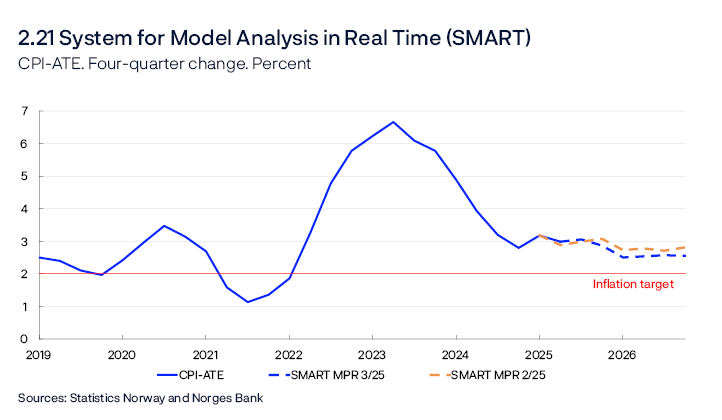 2.21 System for Model Analysis in Real Time (SMART)
CPI-ATE. Four-quarter change. Percent

7
6
5
4
3
2
1
0

Inflation target

2019 2020 2021 2022 2023 2024 2025 2026

CPI-ATE
SMART MPR 3/25
SMART MPR 2/25

Sources: Statistics Norway and Norges Bank